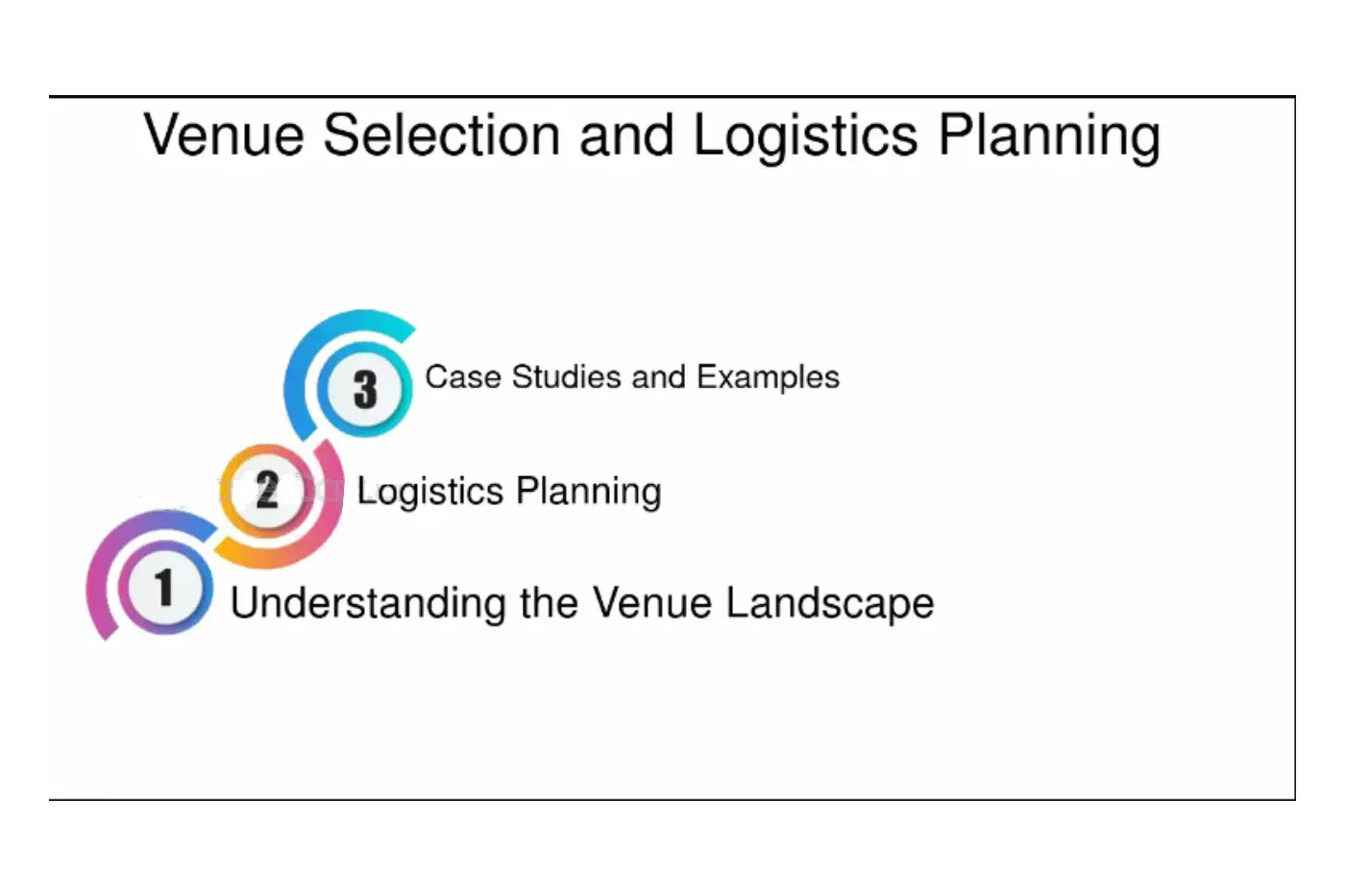 Venue Selection and Logistics Planning

3 Case Studies and Examples

2 Logistics Planning

1 Understanding the Venue Landscape